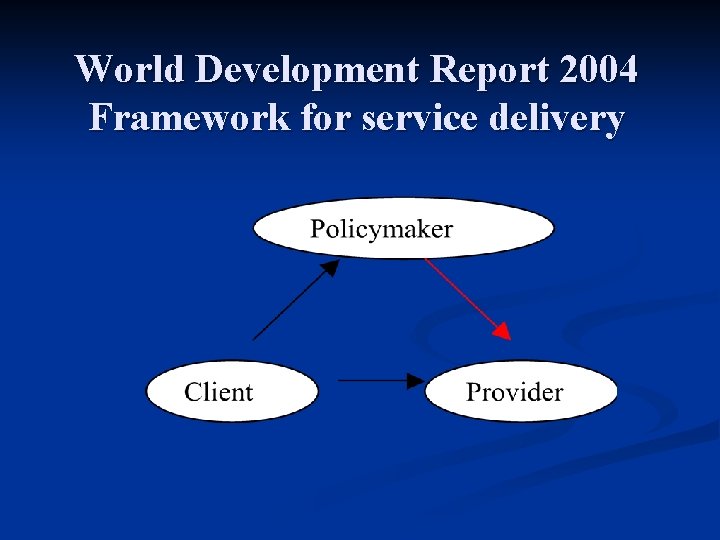 World Development Report 2004
Framework for service delivery

Policymaker

Client

Provider